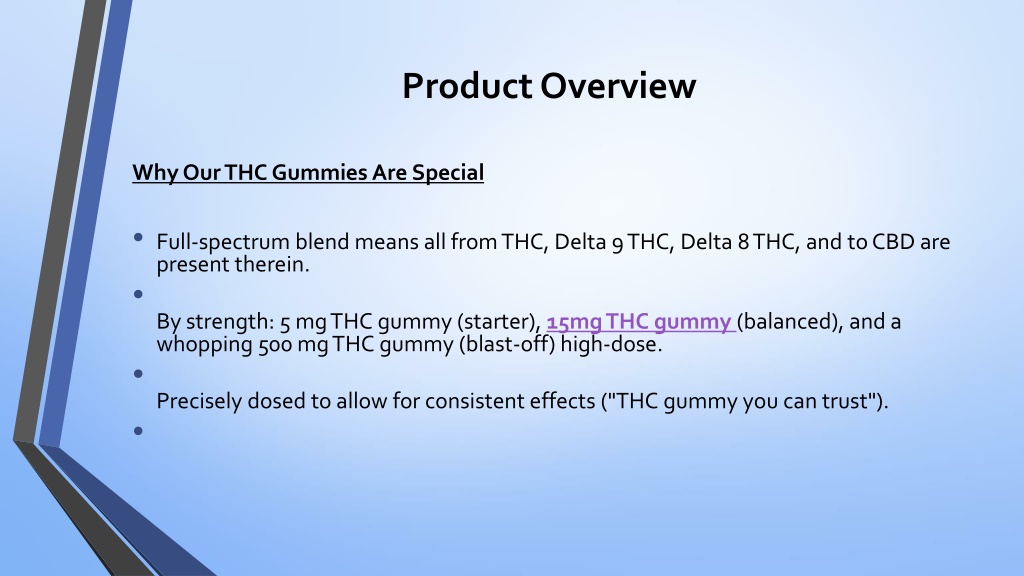 Product Overview

Why Our THC Gummies Are Special

• Full-spectrum blend means all from THC, Delta 9 THC, Delta 8 THC, and to CBD are present therein.

•

By strength: 5 mg THC gummy (starter), 15mg THC gummy (balanced), and a whopping 500 mg THC gummy (blast-off) high-dose.

•

Precisely dosed to allow for consistent effects ("THC gummy you can trust").

•